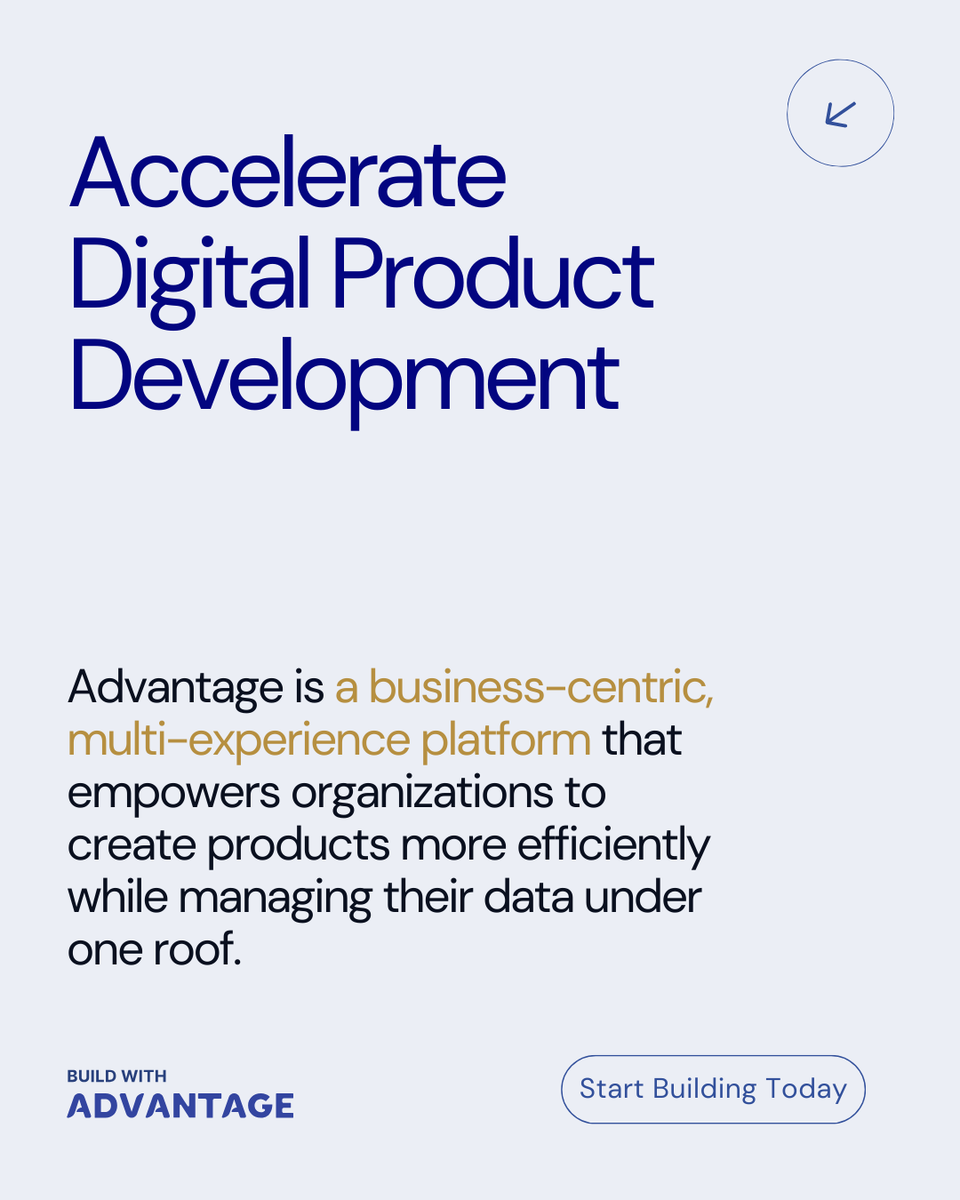 Accelerate Digital Product Development

Advantage is a business-centric, multi-experience platform that empowers organizations to create products more efficiently while managing their data under one roof.

BUILD WITH
ADVANTAGE

Start Building Today